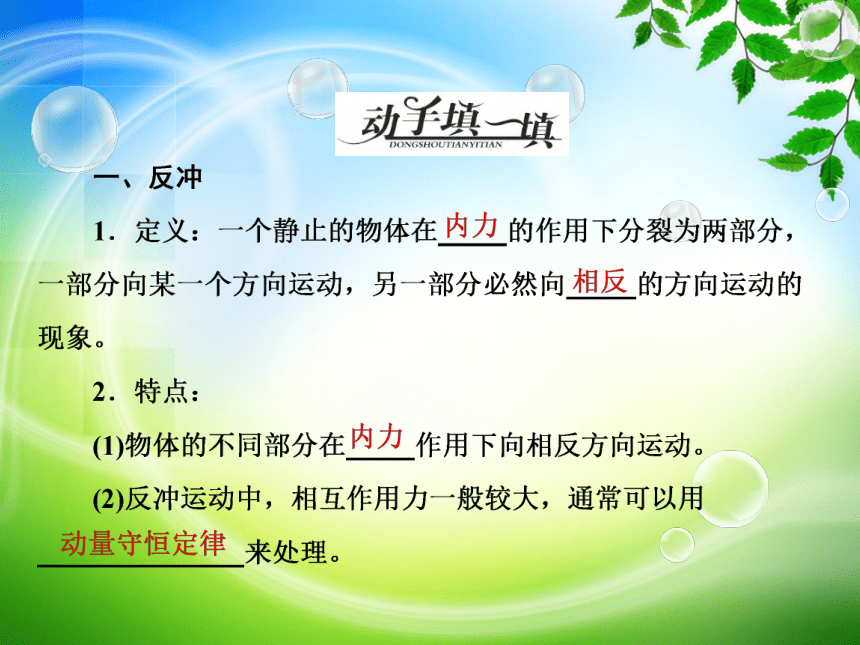 动手填一填
DONGSHOUTIANYITIAN

一、反冲

1．定义：一个静止的物体在内力的作用下分裂为两部分，一部分向某一个方向运动，另一部分必然向相反的方向运动的现象。

2．特点：

(1)物体的不同部分在内力作用下向相反方向运动。

(2)反冲运动中，相互作用力一般较大，通常可以用动量守恒定律来处理。